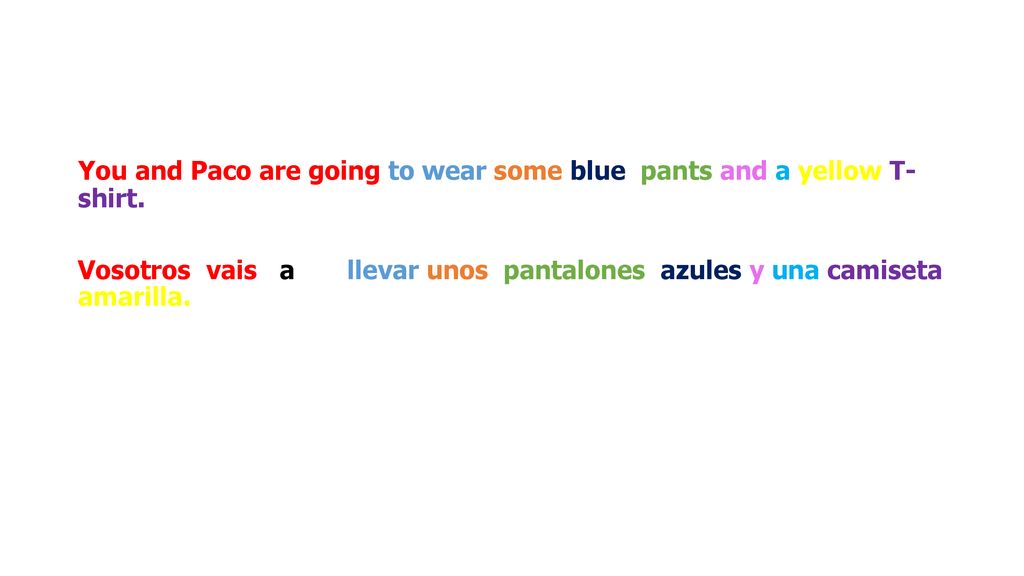 You and Paco are going to wear some blue pants and a yellow T-shirt.

Vosotros vais a llevar unos pantalones azules y una camiseta amarilla.